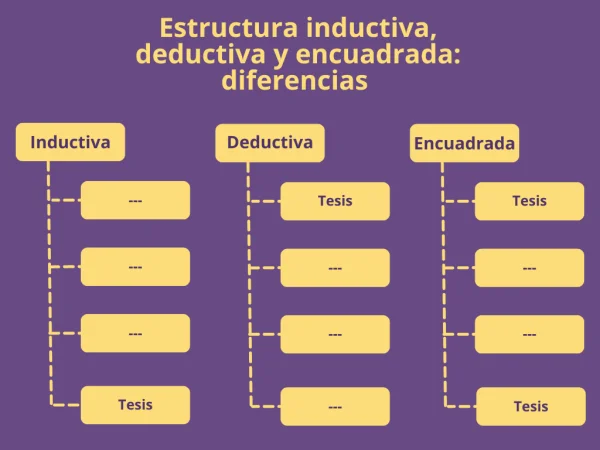 Estructura inductiva, deductiva y encuadrada: diferencias

Inductiva

---

---

---

Tesis

Deductiva

Tesis

---

---

---

Encuadrada

Tesis

---

---

Tesis